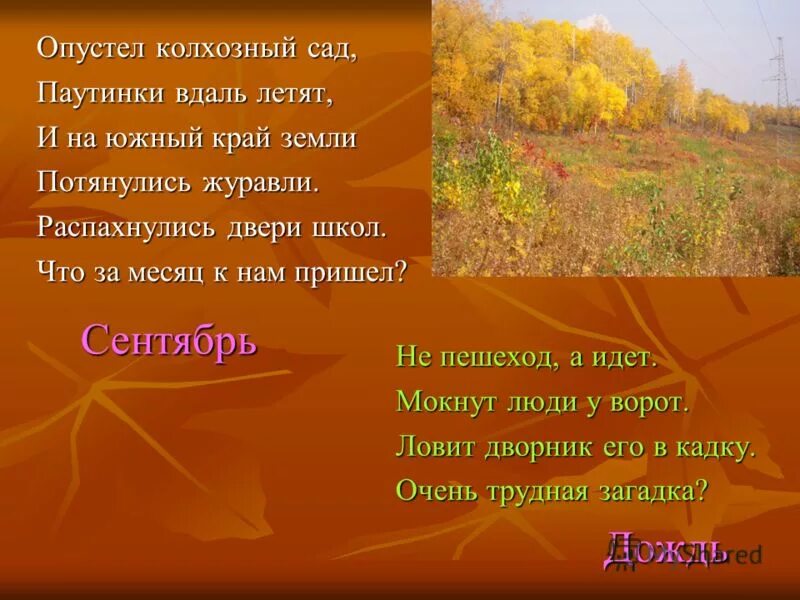 Опустел колхозный сад,
Паутинки вдаль летят,
И на южный край земли
Потянулись журавли.
Распахнулись двери школ.
Что за месяц к нам пришел?

Сентябрь

Не пешеход, а идет.
Мокнут люди у ворот.
Ловит дворник его в кадку.
Очень трудная загадка?

Дождь

MyShared